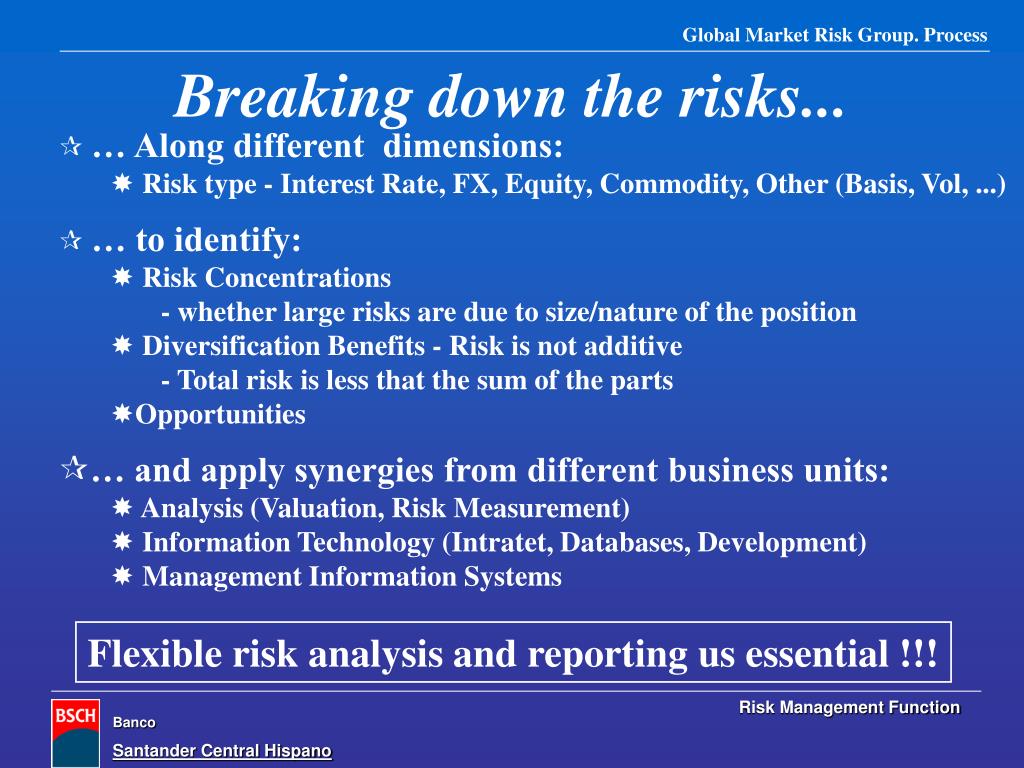 Global Market Risk Group. Process

Breaking down the risks...

☆ … Along different dimensions:

✷ Risk type - Interest Rate, FX, Equity, Commodity, Other (Basis, Vol, ...)

☆ … to identify:

✷ Risk Concentrations

- whether large risks are due to size/nature of the position

✷ Diversification Benefits - Risk is not additive

- Total risk is less that the sum of the parts

✷Opportunities

☆… and apply synergies from different business units:

✷ Analysis (Valuation, Risk Measurement)

✷ Information Technology (Intratet, Databases, Development)

✷ Management Information Systems

Flexible risk analysis and reporting us essential !!!

BSCH

Banco

Santander Central Hispano

Risk Management Function